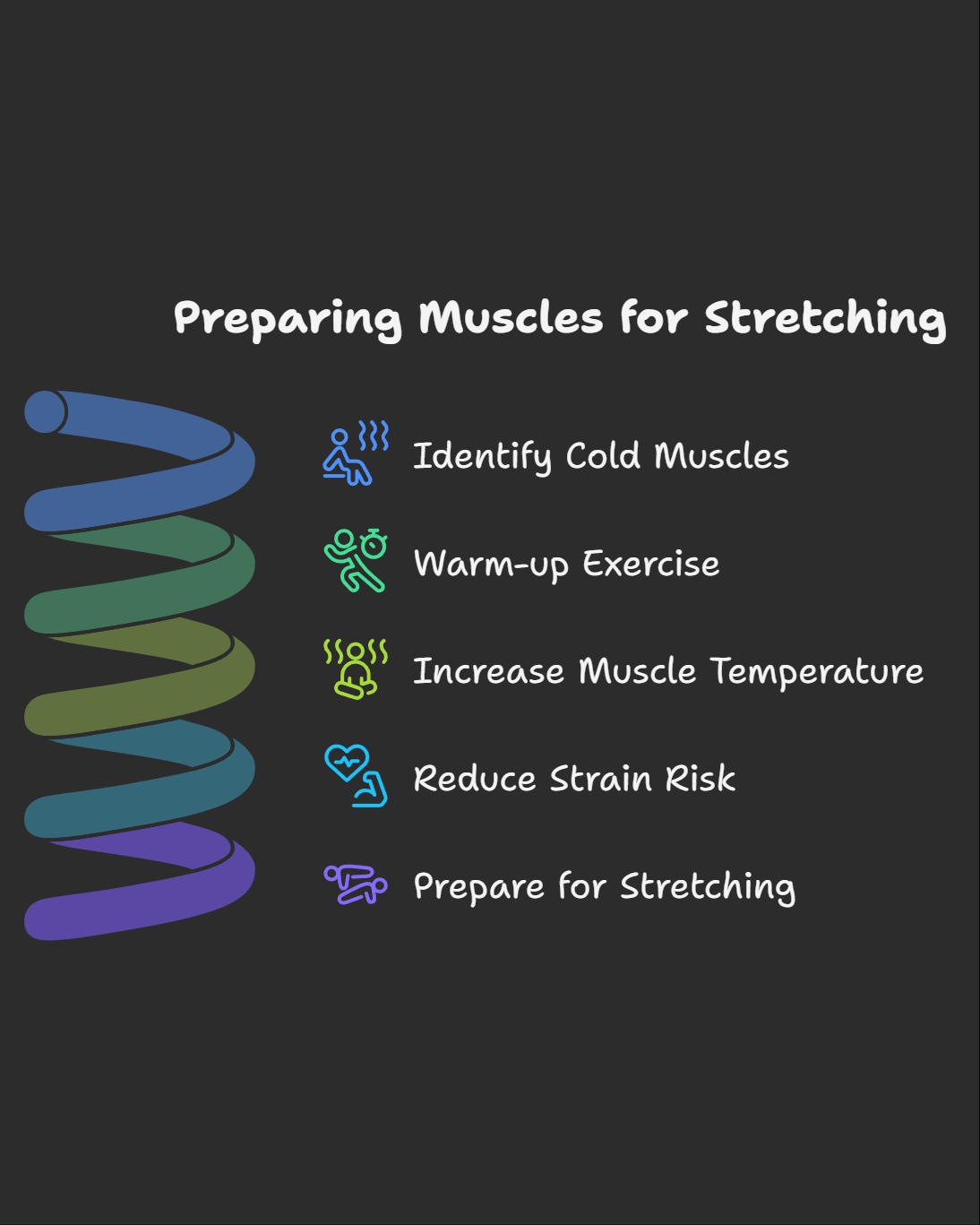 Preparing Muscles for Stretching

Identify Cold Muscles

Warm-up Exercise

Increase Muscle Temperature

Reduce Strain Risk

Prepare for Stretching